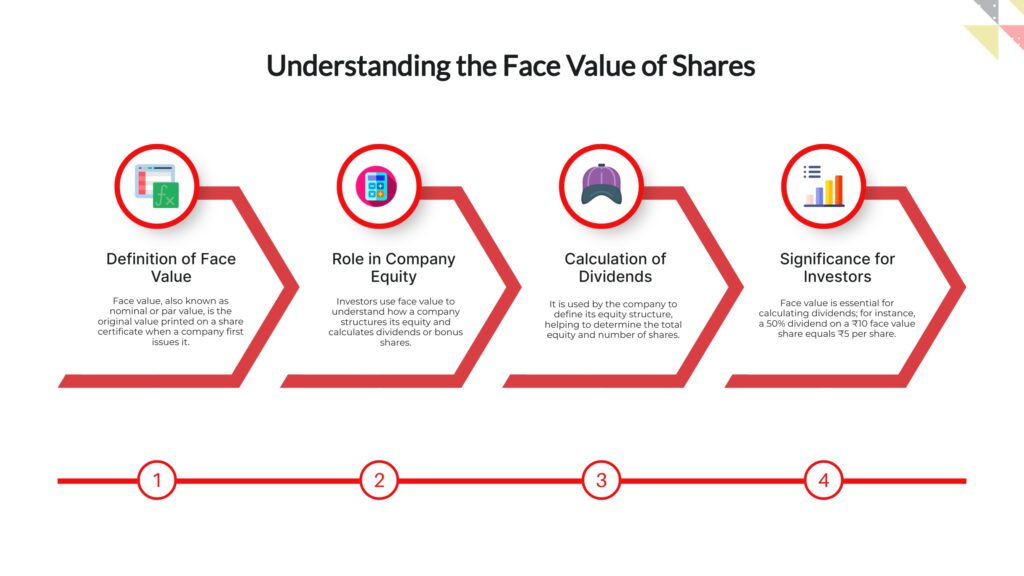 Understanding the Face Value of Shares

Definition of Face Value

Face value, also known as nominal or par value, is the original value printed on a share certificate when a company first issues it.

Role in Company Equity

Investors use face value to understand how a company structures its equity and calculates dividends or bonus shares.

Calculation of Dividends

It is used by the company to define its equity structure, helping to determine the total equity and number of shares.

Significance for Investors

Face value is essential for calculating dividends; for instance, a 50% dividend on a ₹10 face value share equals ₹5 per share.

1

2

3

4